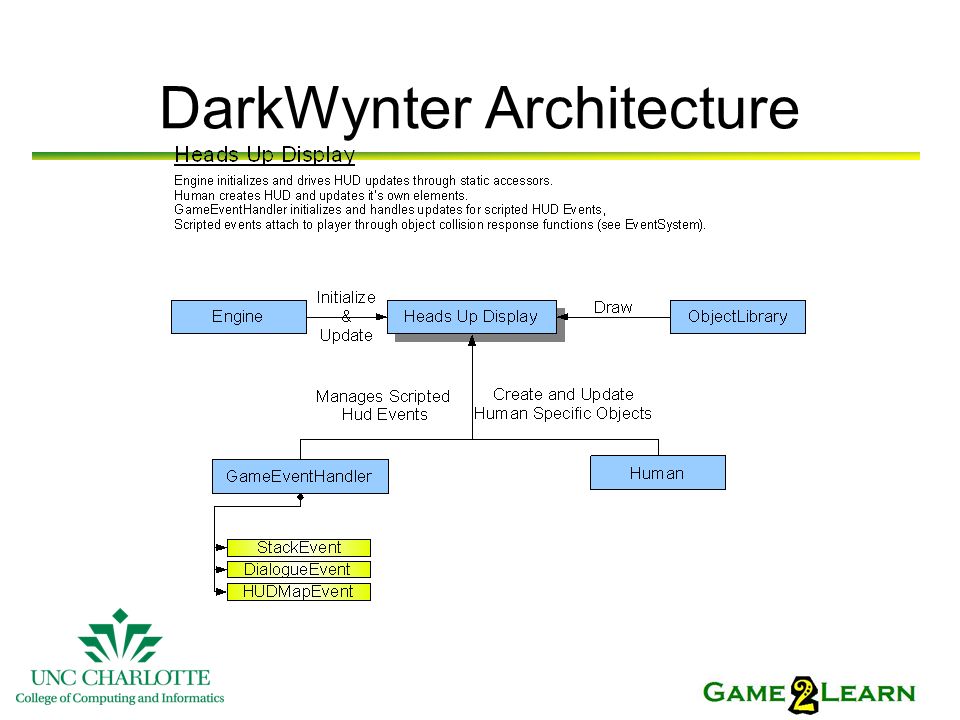 DarkWynter Architecture

Heads Up Display

Engine initializes and drives HUD updates through static accessors.
Human creates HUD and updates it's own elements.
GameEventHandler initializes and handles updates for scripted HUD Events,
Scripted events attach to player through object collision response functions (see EventSystem).

Engine

Initialize & Update

Heads Up Display

Draw

ObjectLibrary

Manages Scripted Hud Events

Create and Update Human Specific Objects

GameEventHandler

Human

StackEvent

DialogueEvent

HUDMapEvent

UNC CHARLOTTE
College of Computing and Informatics

GAME 2 LEARN